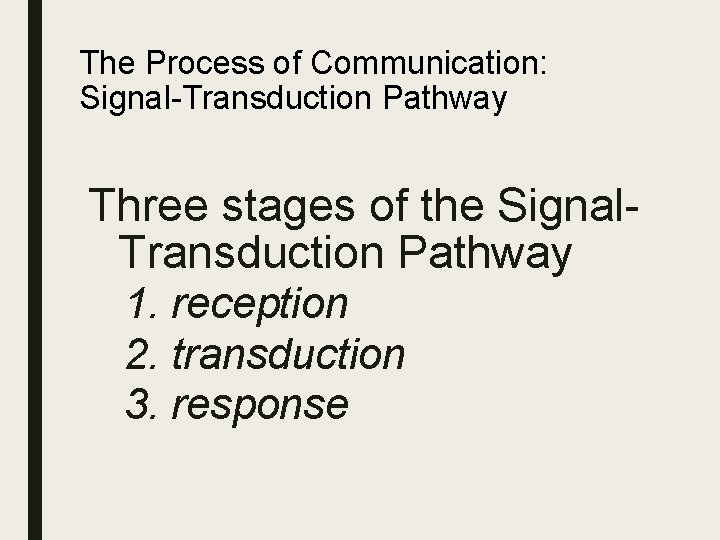 The Process of Communication: Signal-Transduction Pathway

Three stages of the Signal-Transduction Pathway

1. reception
2. transduction
3. response